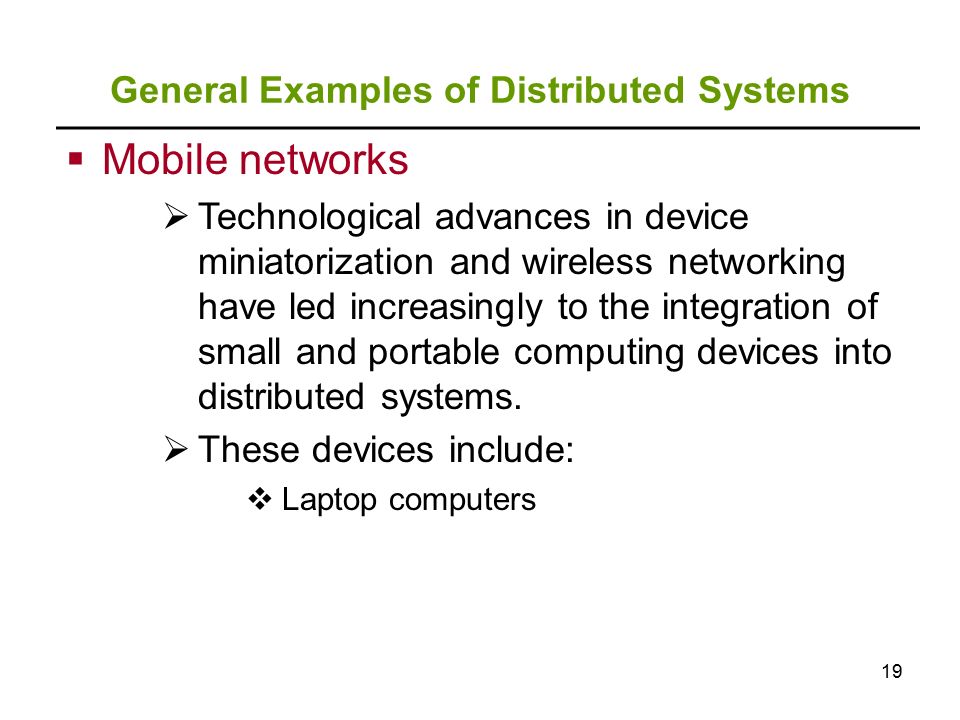 General Examples of Distributed Systems

▪ Mobile networks

➢ Technological advances in device miniatorization and wireless networking have led increasingly to the integration of small and portable computing devices into distributed systems.

➢ These devices include:

❖ Laptop computers

19